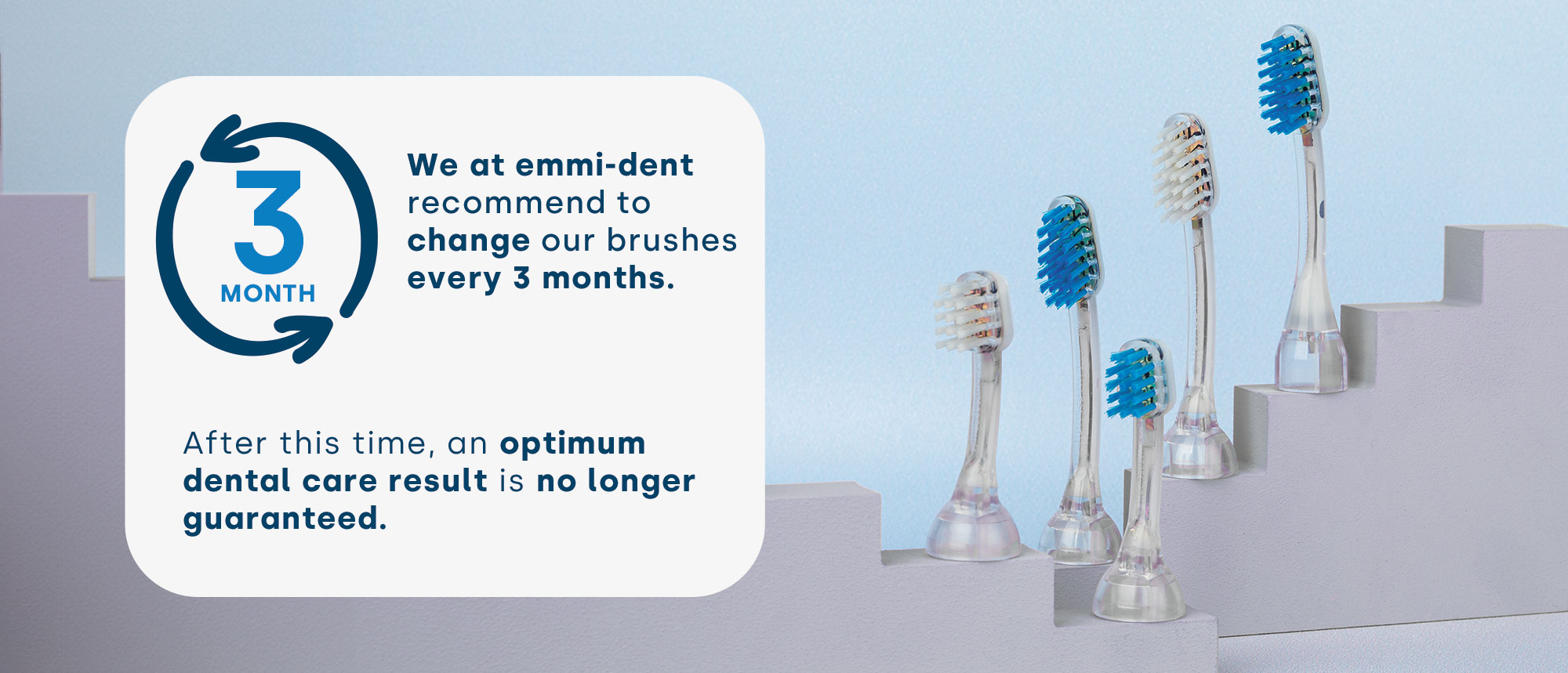 3
MONTH

We at emmi-dent recommend to change our brushes every 3 months.

After this time, an optimum dental care result is no longer guaranteed.